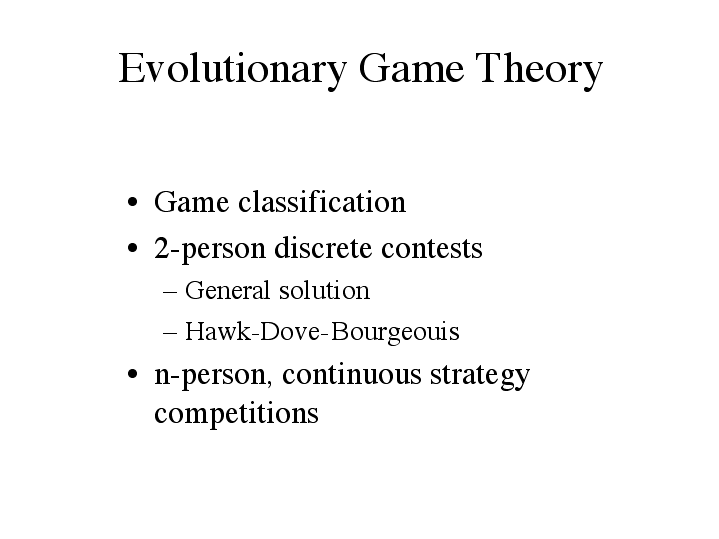 Evolutionary Game Theory

• Game classification
• 2-person discrete contests
– General solution
– Hawk-Dove-Bourgeouis
• n-person, continuous strategy competitions